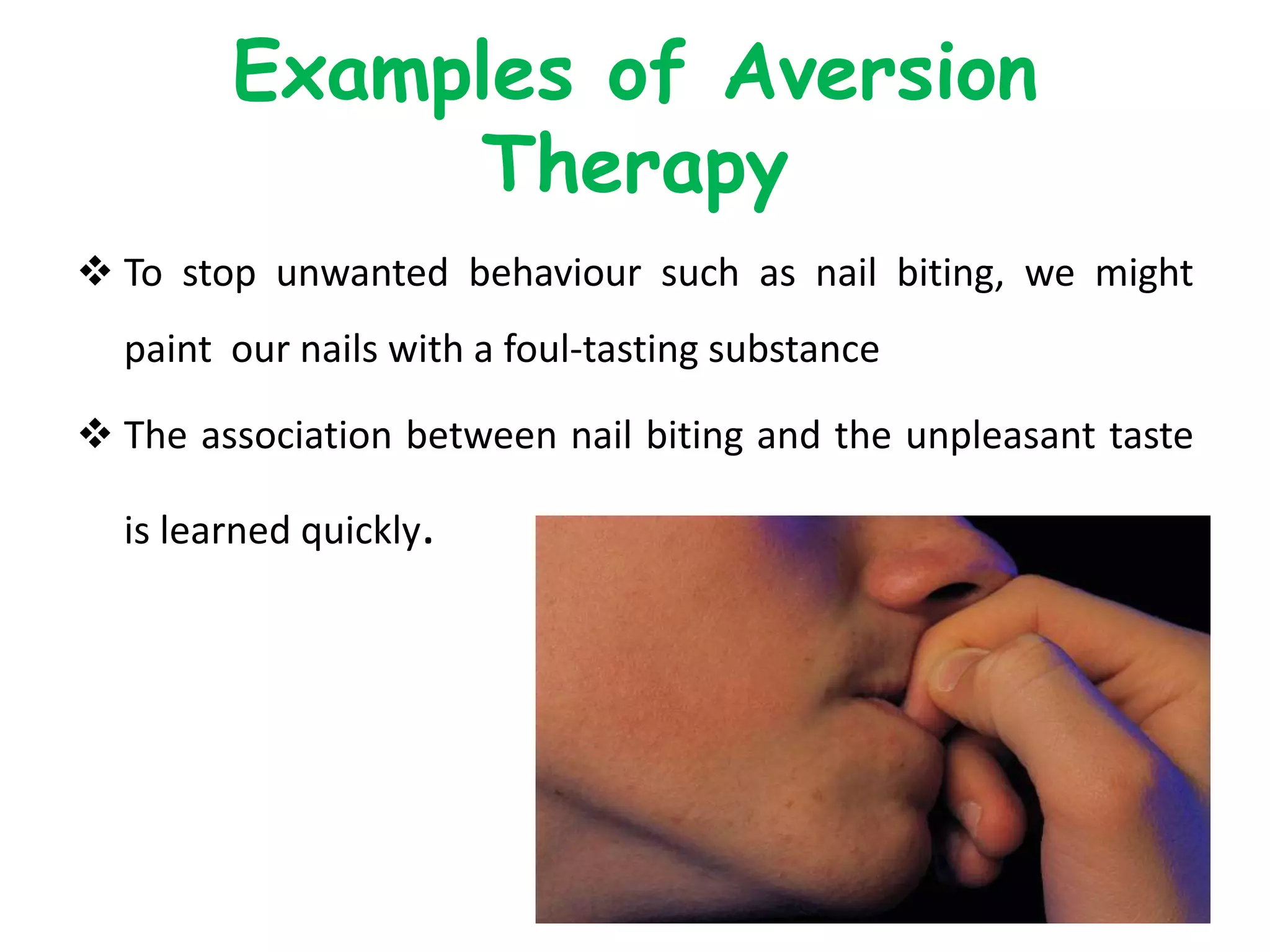 Examples of Aversion Therapy

❖ To stop unwanted behaviour such as nail biting, we might paint our nails with a foul-tasting substance

❖ The association between nail biting and the unpleasant taste is learned quickly.